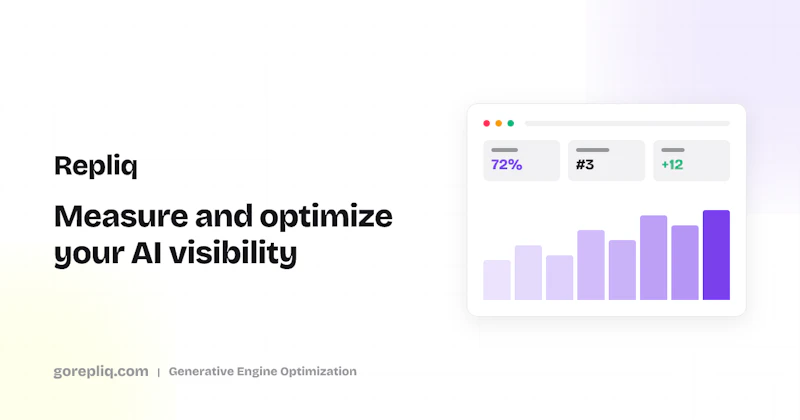 Repliq

Measure and optimize your AI visibility

72%

#3

+12

gorepliq.com | Generative Engine Optimization